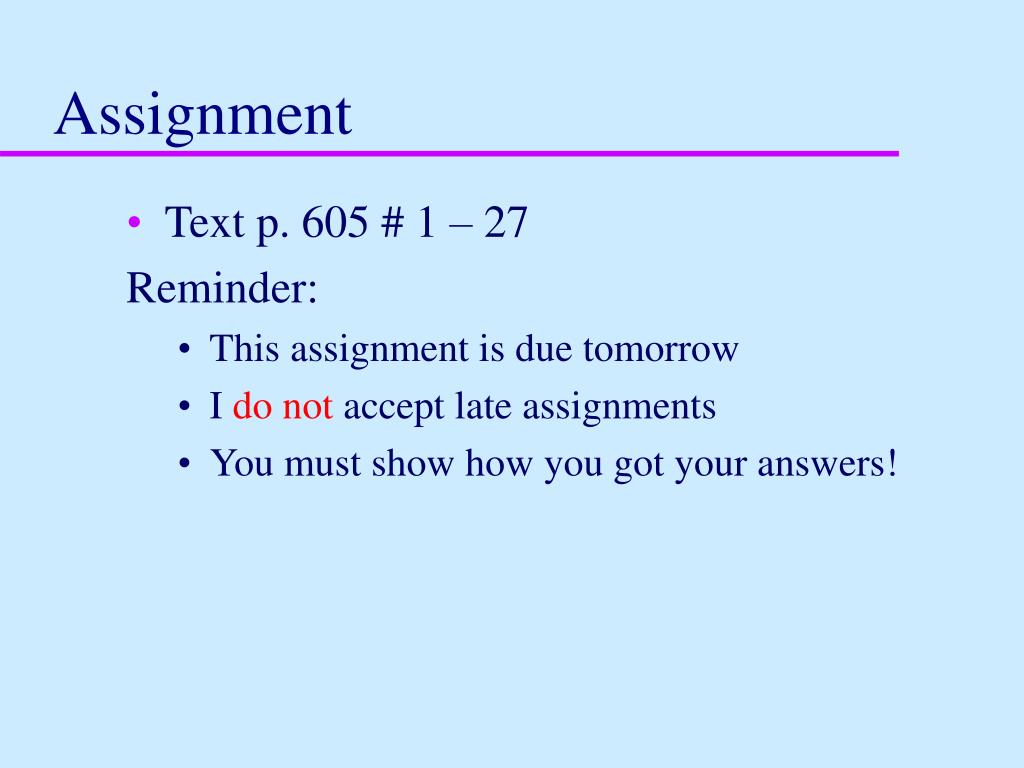 Assignment

• Text p. 605 # 1 – 27

Reminder:

• This assignment is due tomorrow
• I do not accept late assignments
• You must show how you got your answers!